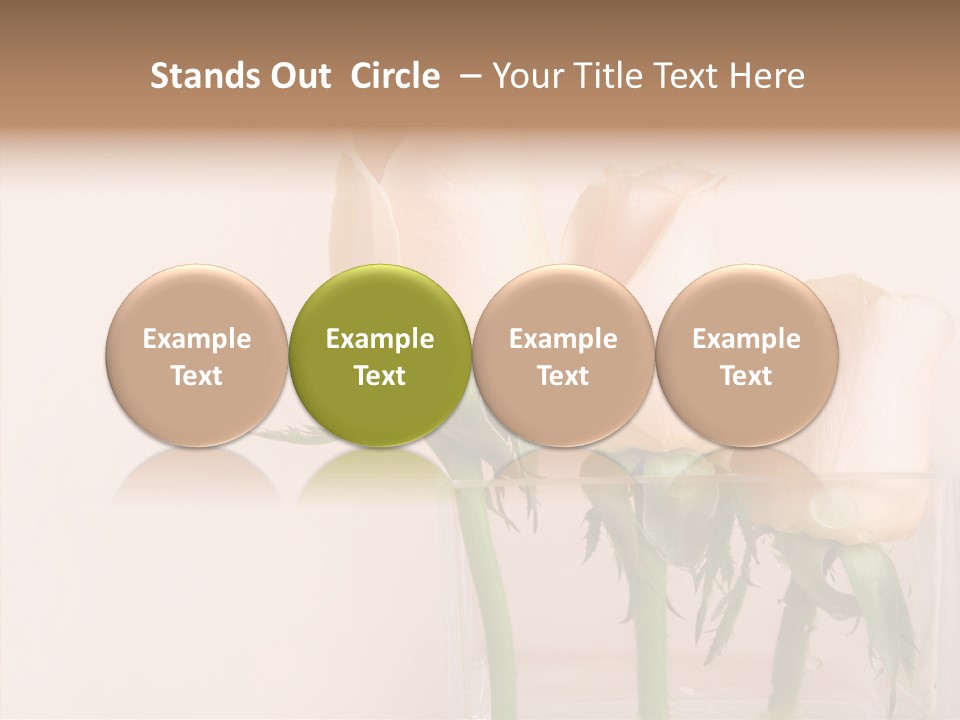 Stands Out  Circle  – Your Title Text Here

Example Text

Example Text

Example Text

Example Text